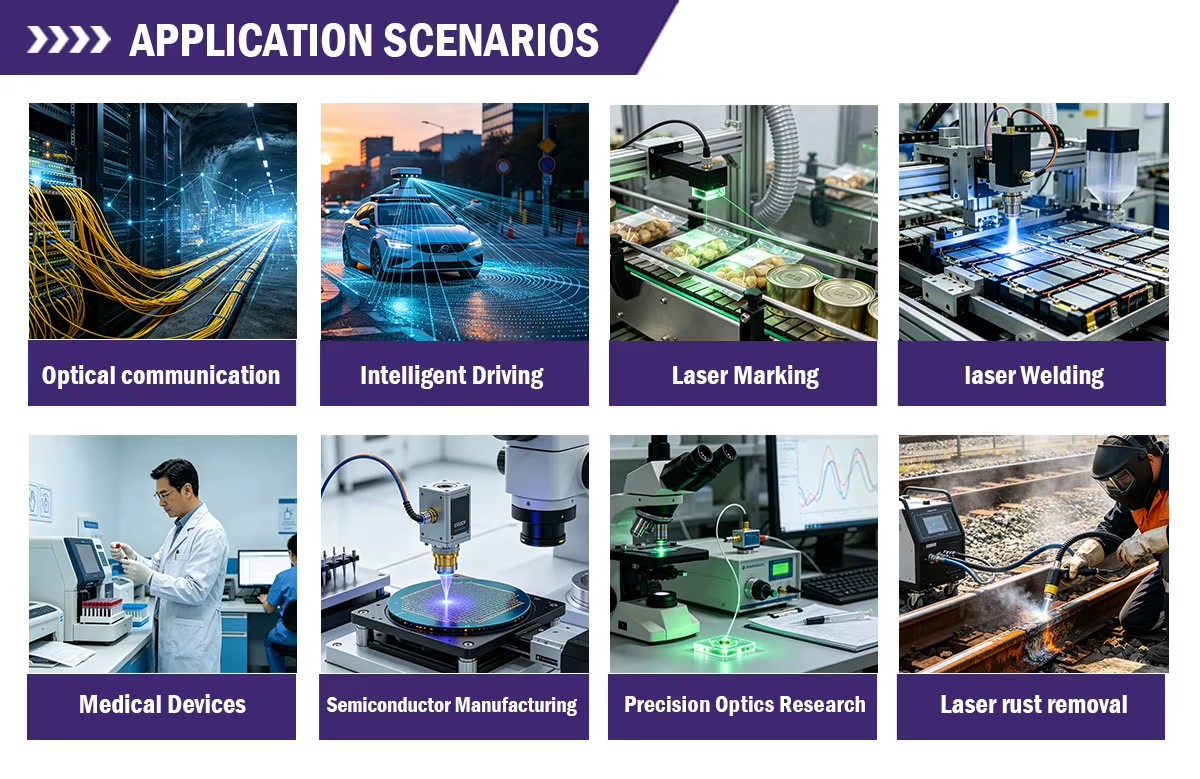 APPLICATION SCENARIOS

Optical communication

Intelligent Driving

Laser Marking

laser Welding

Medical Devices

Semiconductor Manufacturing

Precision Optics Research

Laser rust removal